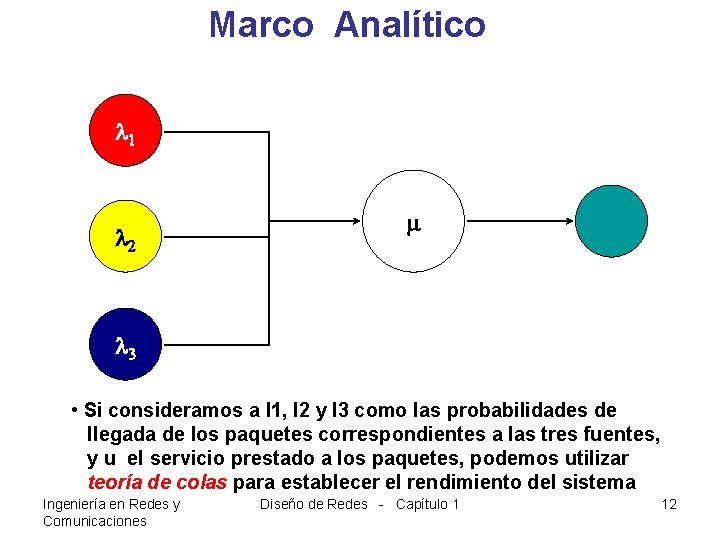 Marco Analítico

$\lambda_1$

$\lambda_2$

$\lambda_3$

$\mu$

• Si consideramos a l1, l2 y l3 como las probabilidades de llegada de los paquetes correspondientes a las tres fuentes, y u el servicio prestado a los paquetes, podemos utilizar teoría de colas para establecer el rendimiento del sistema

Ingeniería en Redes y Comunicaciones

Diseño de Redes - Capítulo 1

12